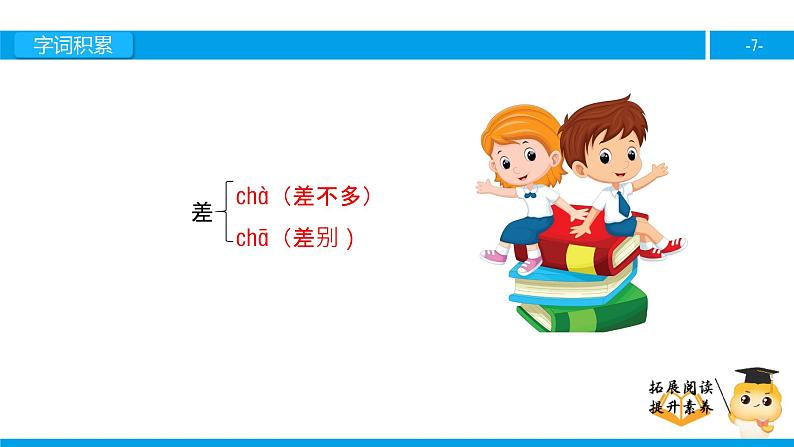 字词积累

-7-

差 chà（差不多）
chā（差别）

拓展阅读
提升素养